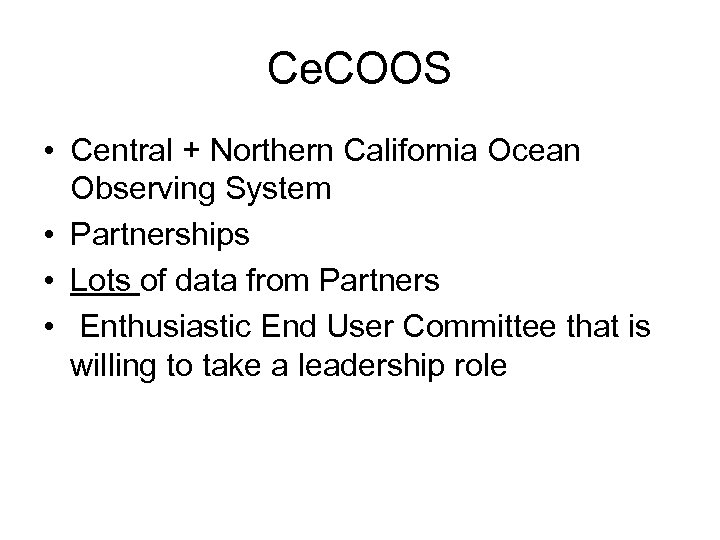 CeCOOS

• Central + Northern California Ocean Observing System
• Partnerships
• Lots of data from Partners
• Enthusiastic End User Committee that is willing to take a leadership role